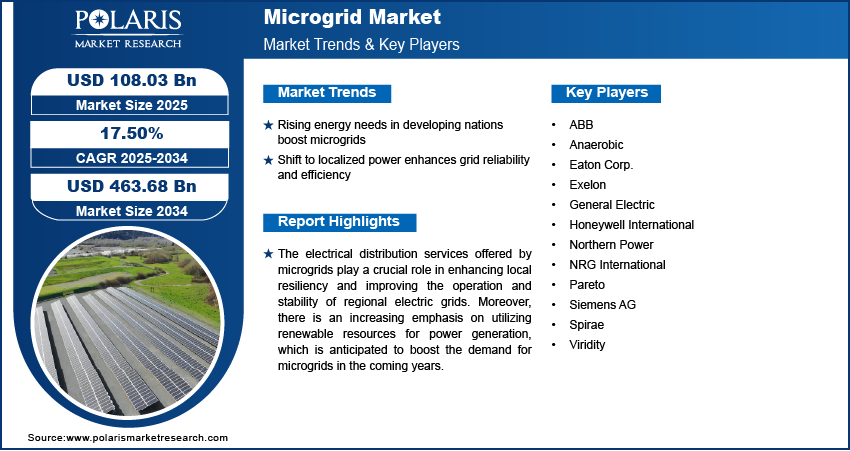 POLARIS
MARKET RESEARCH

Microgrid Market
Market Trends & Key Players

USD 108.03 Bn
Market Size 2025

17.50%
CAGR 2025-2034

USD 463.68 Bn
Market Size 2034

Market Trends

★ Rising energy needs in developing nations boost microgrids
★ Shift to localized power enhances grid reliability and efficiency

Report Highlights

★ The electrical distribution services offered by microgrids play a crucial role in enhancing local resiliency and improving the operation and stability of regional electric grids. Moreover, there is an increasing emphasis on utilizing renewable resources for power generation, which is anticipated to boost the demand for microgrids in the coming years.

Key Players

• ABB
• Anaerobic
• Eaton Corp.
• Exelon
• General Electric
• Honeywell International
• Northern Power
• NRG International
• Pareto
• Siemens AG
• Spirae
• Viridity

Source:www.polarismarketresearch.com